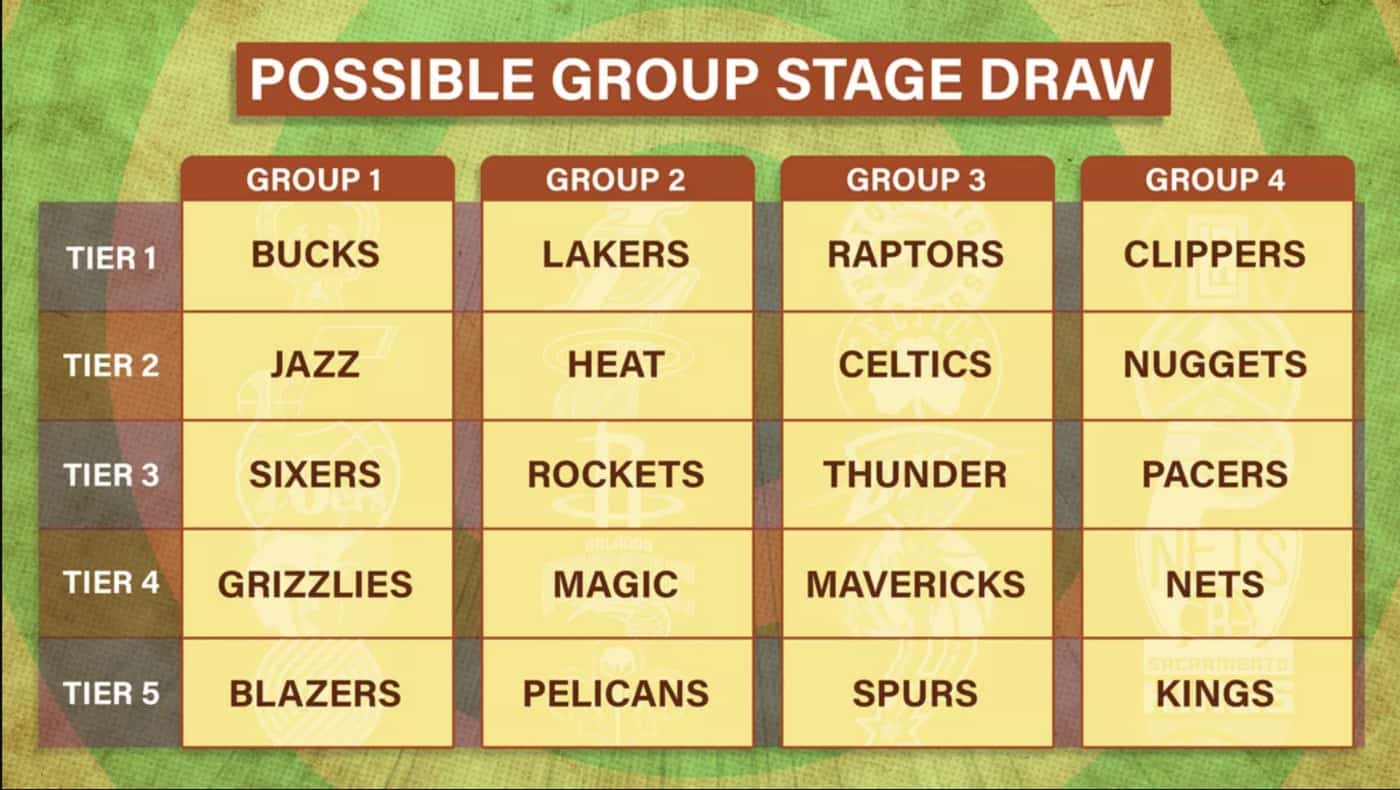 POSSIBLE GROUP STAGE DRAW

| | GROUP 1 | GROUP 2 | GROUP 3 | GROUP 4 |
|---|---|---|---|---|
| TIER 1 | BUCKS | LAKERS | RAPTORS | CLIPPERS |
| TIER 2 | JAZZ | HEAT | CELTICS | NUGGETS |
| TIER 3 | SIXERS | ROCKETS | THUNDER | PACERS |
| TIER 4 | GRIZZLIES | MAGIC | MAVERICKS | NETS |
| TIER 5 | BLAZERS | PELICANS | SPURS | KINGS |